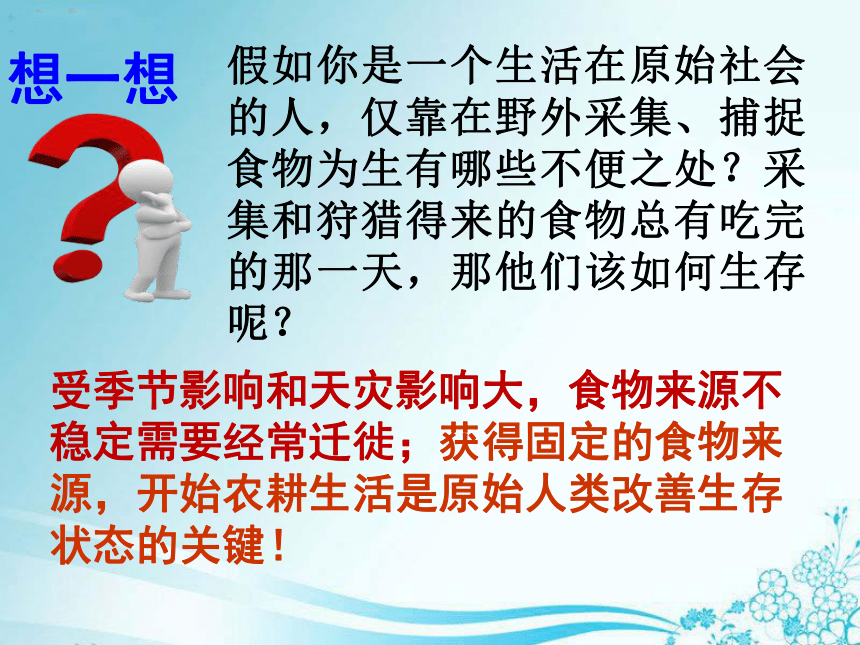 想一想

假如你是一个生活在原始社会的人，仅靠在野外采集、捕捉食物为生有哪些不便之处？采集和狩猎得来的食物总有吃完的那一天，那他们该如何生存呢？

受季节影响和天灾影响大，食物来源不稳定需要经常迁徙；获得固定的食物来源，开始农耕生活是原始人类改善生存状态的关键！